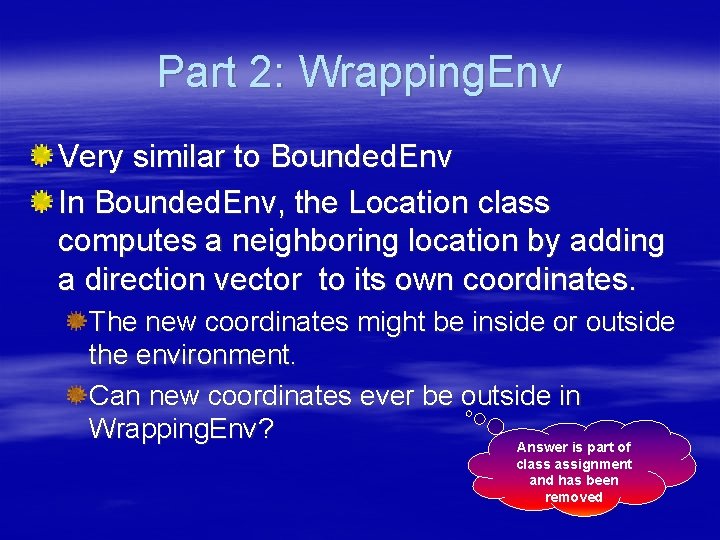 Part 2: WrappingEnv

Very similar to BoundedEnv

In BoundedEnv, the Location class computes a neighboring location by adding a direction vector to its own coordinates.

The new coordinates might be inside or outside the environment.

Can new coordinates ever be outside in WrappingEnv?

Answer is part of class assignment and has been removed